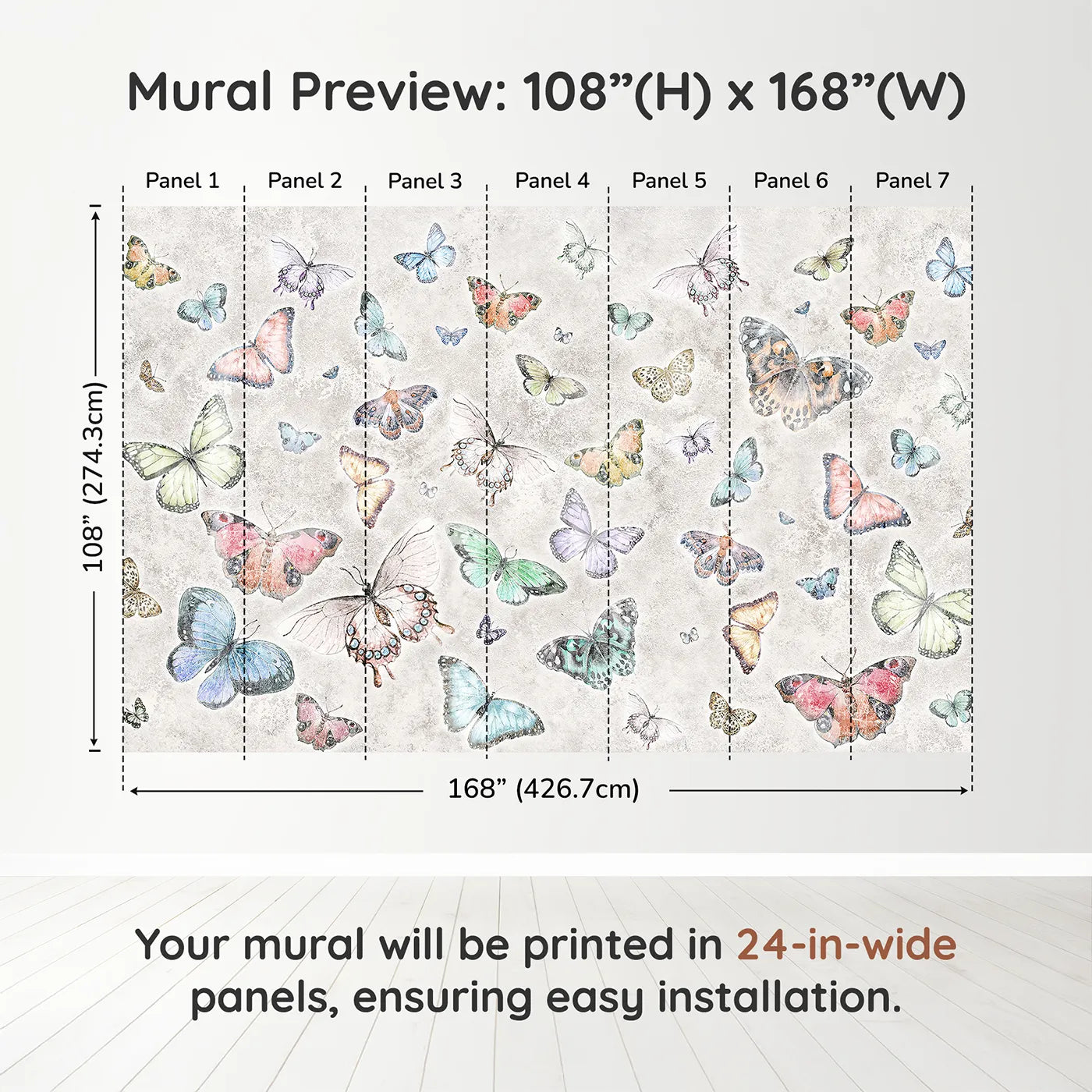 Mural Preview: 108”(H) x 168”(W)

Panel 1 Panel 2 Panel 3 Panel 4 Panel 5 Panel 6 Panel 7

108” (274.3cm)

168” (426.7cm)

Your mural will be printed in 24-in-wide panels, ensuring easy installation.